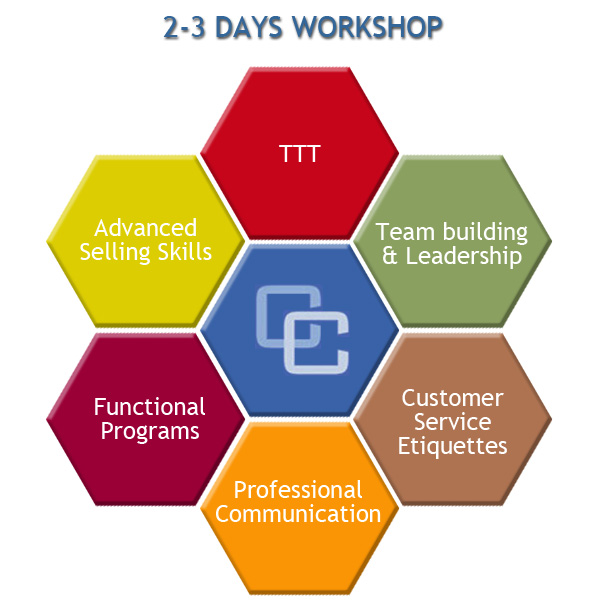 2-3 DAYS WORKSHOP

TTT

Advanced Selling Skills

Team building & Leadership

CC

Functional Programs

Customer Service Etiquettes

Professional Communication